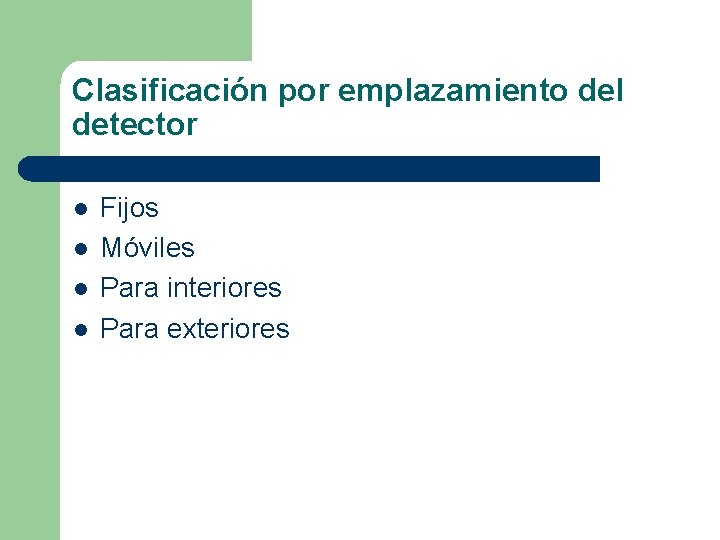 Clasificación por emplazamiento del detector

- Fijos
- Móviles
- Para interiores
- Para exteriores